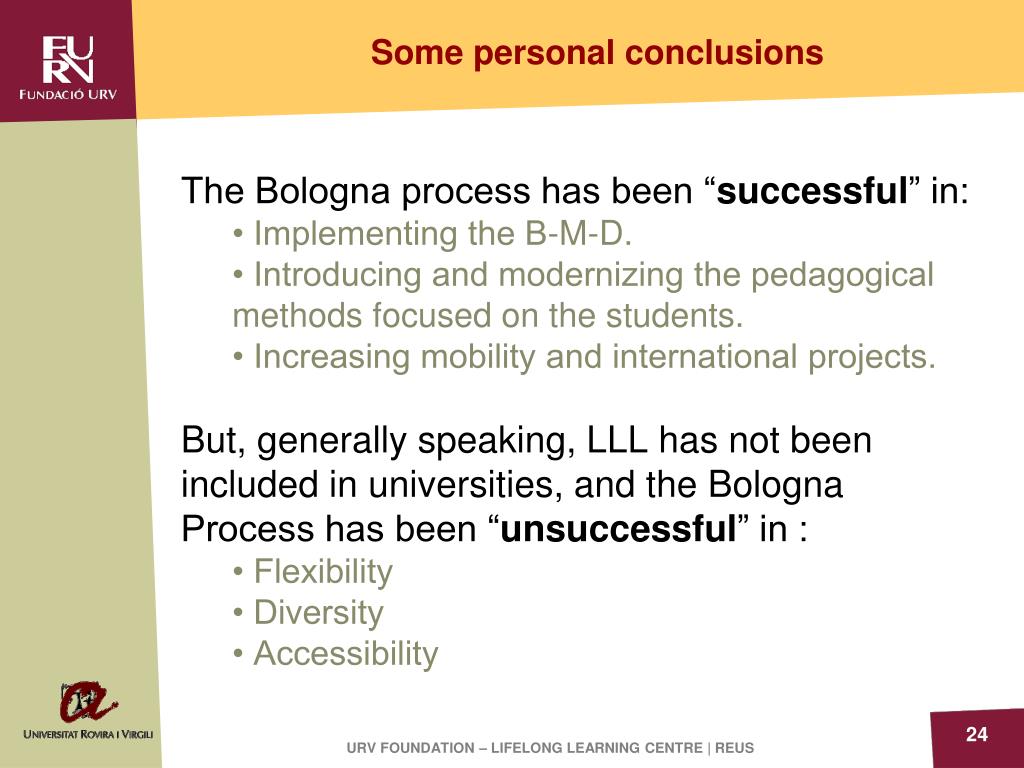 FURV
FUNDACIÓ URV

Some personal conclusions

The Bologna process has been “successful” in:
• Implementing the B-M-D.
• Introducing and modernizing the pedagogical methods focused on the students.
• Increasing mobility and international projects.

But, generally speaking, LLL has not been included in universities, and the Bologna Process has been “unsuccessful” in :
• Flexibility
• Diversity
• Accessibility

UNIVERSITAT ROVIRA I VIRGILI

URV FOUNDATION – LIFELONG LEARNING CENTRE | REUS

24